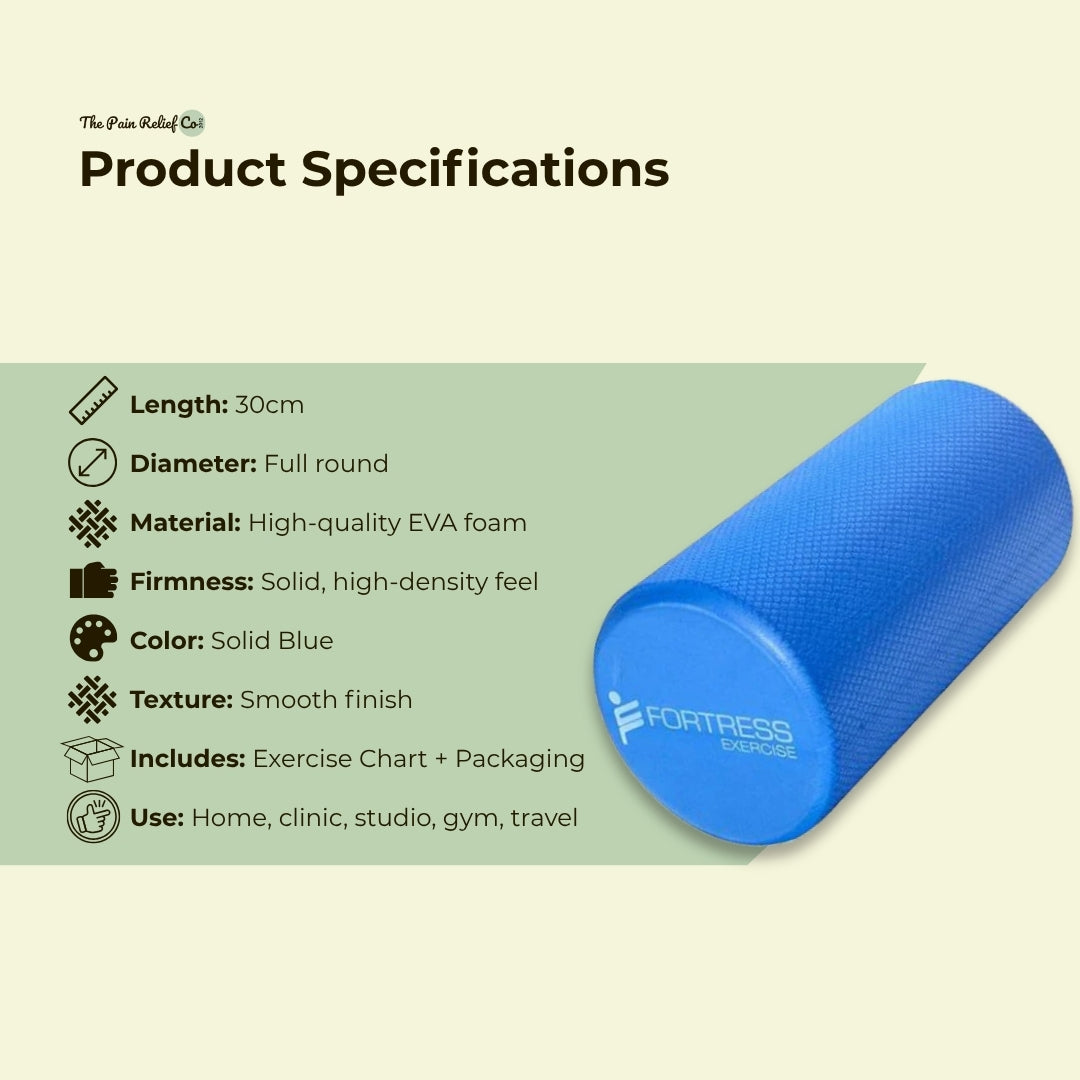 The Pain Relief Co.

Product Specifications

Length: 30cm

Diameter: Full round

Material: High-quality EVA foam

Firmness: Solid, high-density feel

Color: Solid Blue

Texture: Smooth finish

Includes: Exercise Chart + Packaging

Use: Home, clinic, studio, gym, travel

FORTRESS EXERCISE